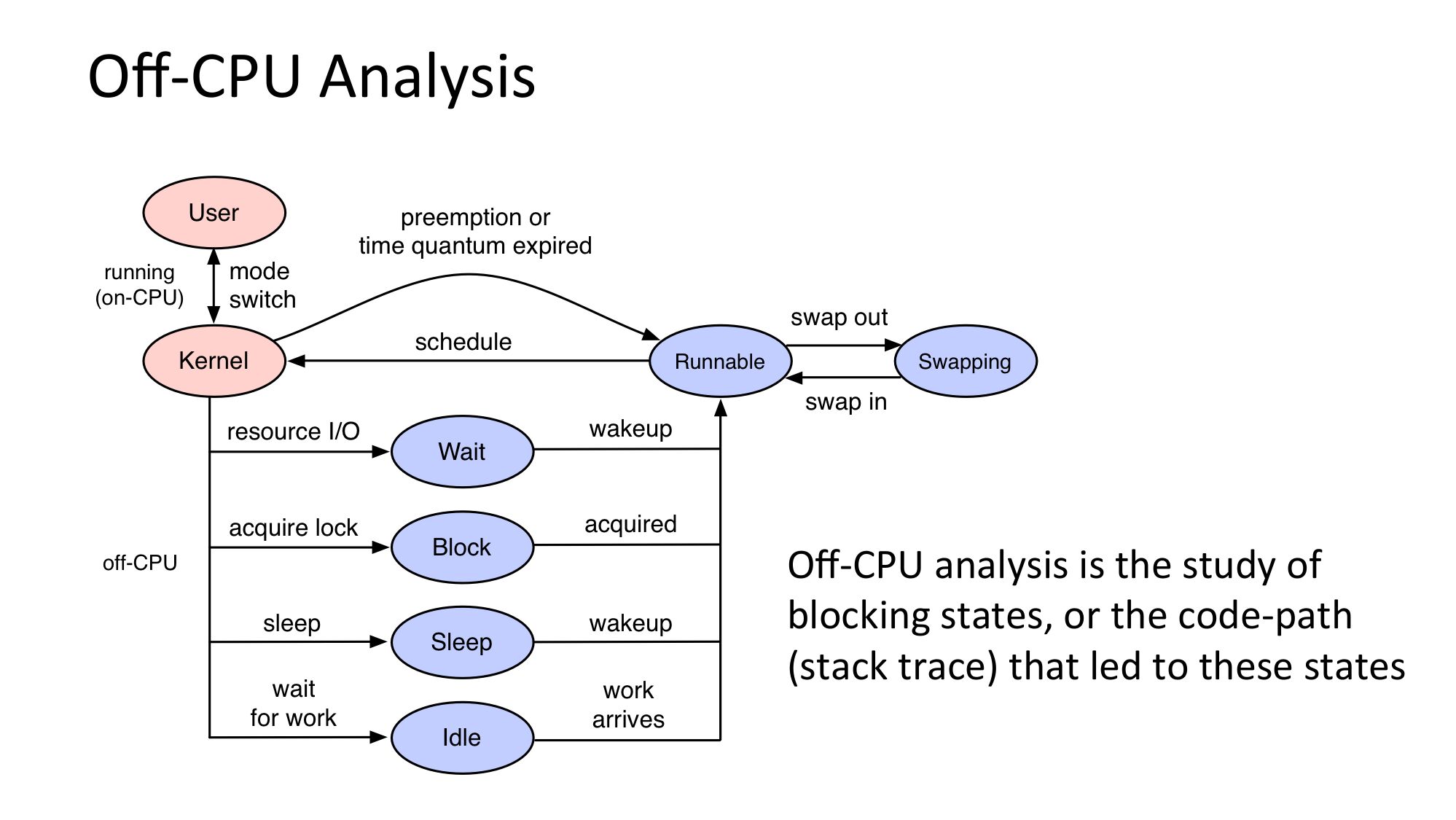 Off-CPU Analysis

User

running (on-CPU)

mode switch

preemption or time quantum expired

Kernel

schedule

Runnable

swap out

Swapping

swap in

resource I/O

Wait

wakeup

acquire lock

Block

acquired

off-CPU

sleep

Sleep

wakeup

wait for work

Idle

work arrives

Off-CPU analysis is the study of blocking states, or the code-path (stack trace) that led to these states